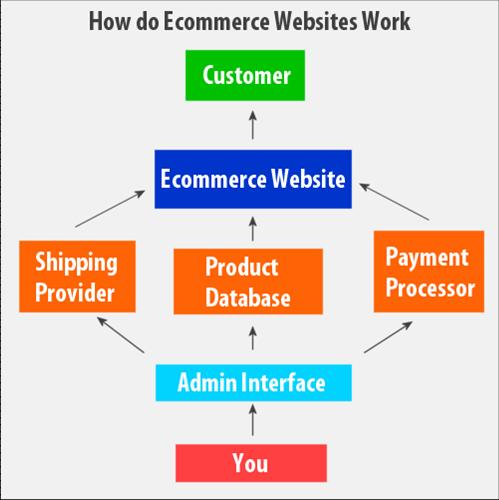 How do Ecommerce Websites Work

Customer

Ecommerce Website

Shipping Provider

Product Database

Payment Processor

Admin Interface

You